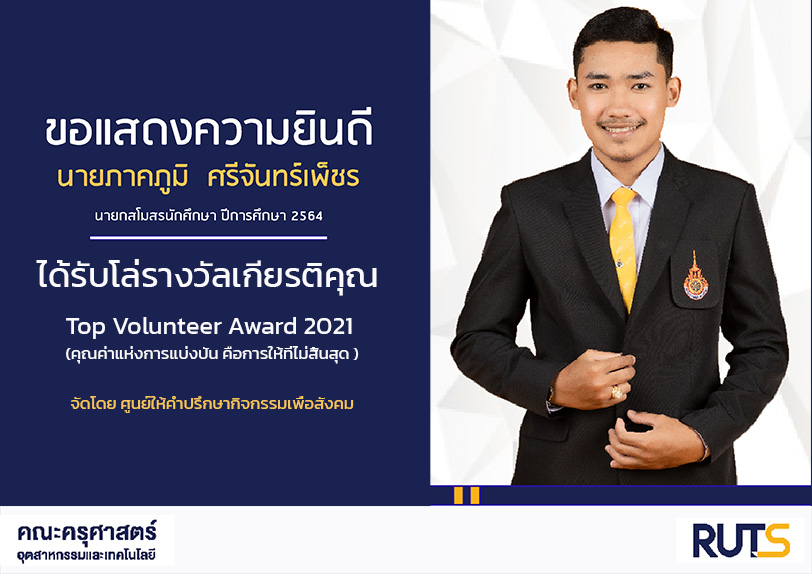 ขอแสดงความยินดี
นายภาคภูมิ ศรีจันทร์เพ็ชร
นายกสโมสรนักศึกษา ปีการศึกษา 2564

ได้รับโล่รางวัลเกียรติคุณ
Top Volunteer Award 2021
(คุณค่าแห่งการแบ่งปัน คือการให้ที่ไม่สิ้นสุด )

จัดโดย ศูนย์ให้คำปรึกษากิจกรรมเพื่อสังคม

คณะครุศาสตร์
อุตสาหกรรมและเทคโนโลยี

RUTS